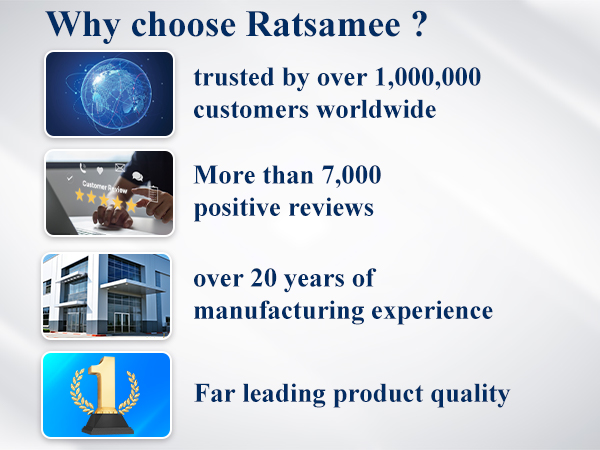 Why choose Ratsamee ?

trusted by over 1,000,000 customers worldwide

Customer Review

More than 7,000 positive reviews

over 20 years of manufacturing experience

1

Far leading product quality